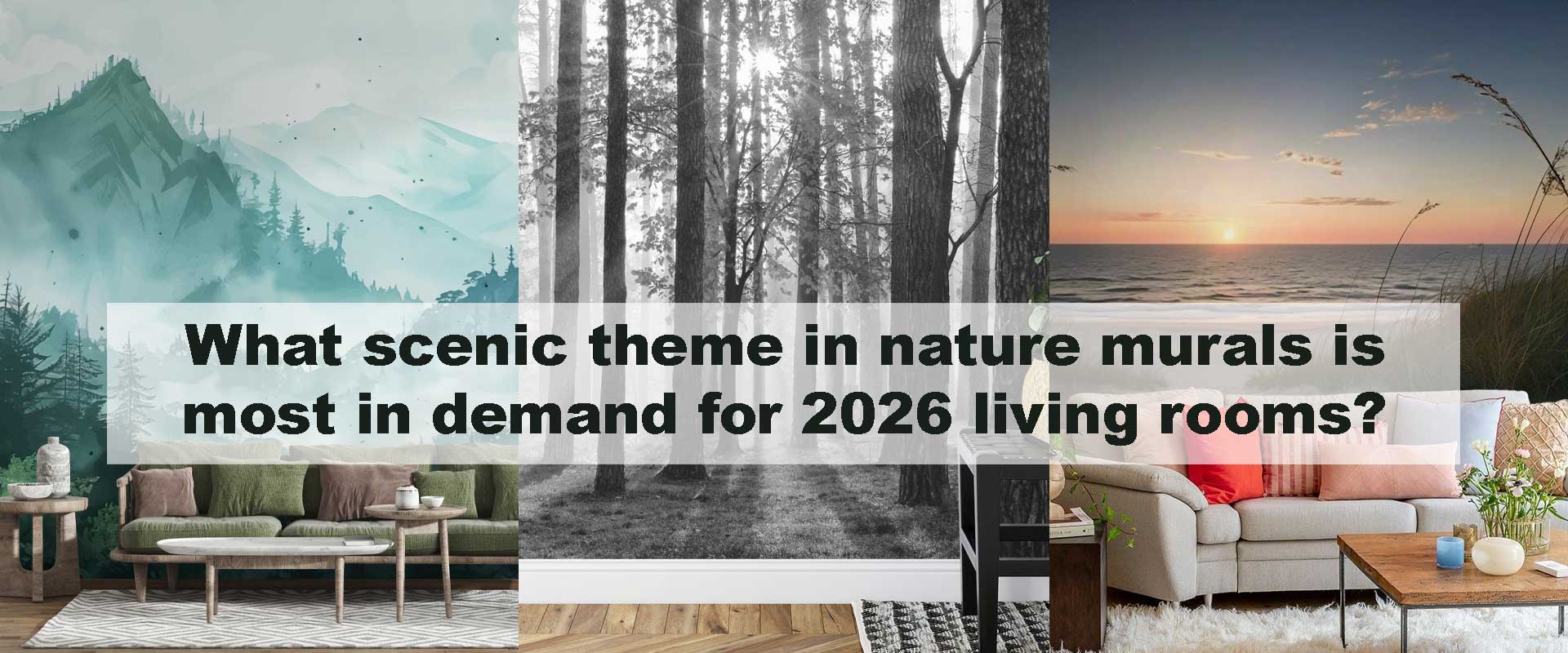 What scenic theme in nature murals is most in demand for 2026 living rooms?